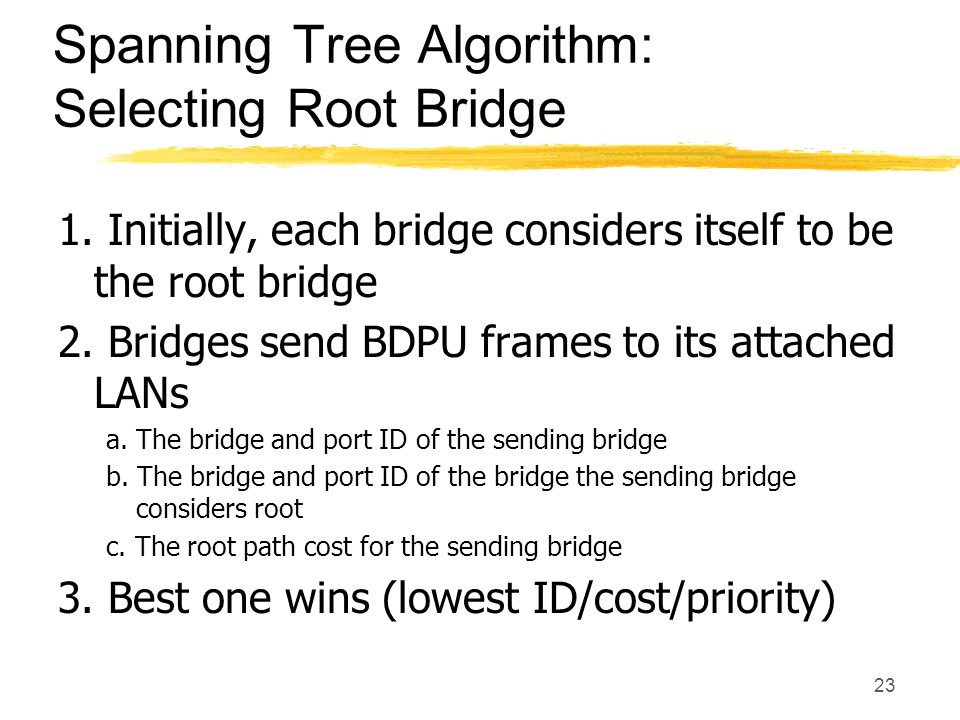 Spanning Tree Algorithm: Selecting Root Bridge

1. Initially, each bridge considers itself to be the root bridge

2. Bridges send BDPU frames to its attached LANs

a. The bridge and port ID of the sending bridge

b. The bridge and port ID of the bridge the sending bridge considers root

c. The root path cost for the sending bridge

3. Best one wins (lowest ID/cost/priority)

23